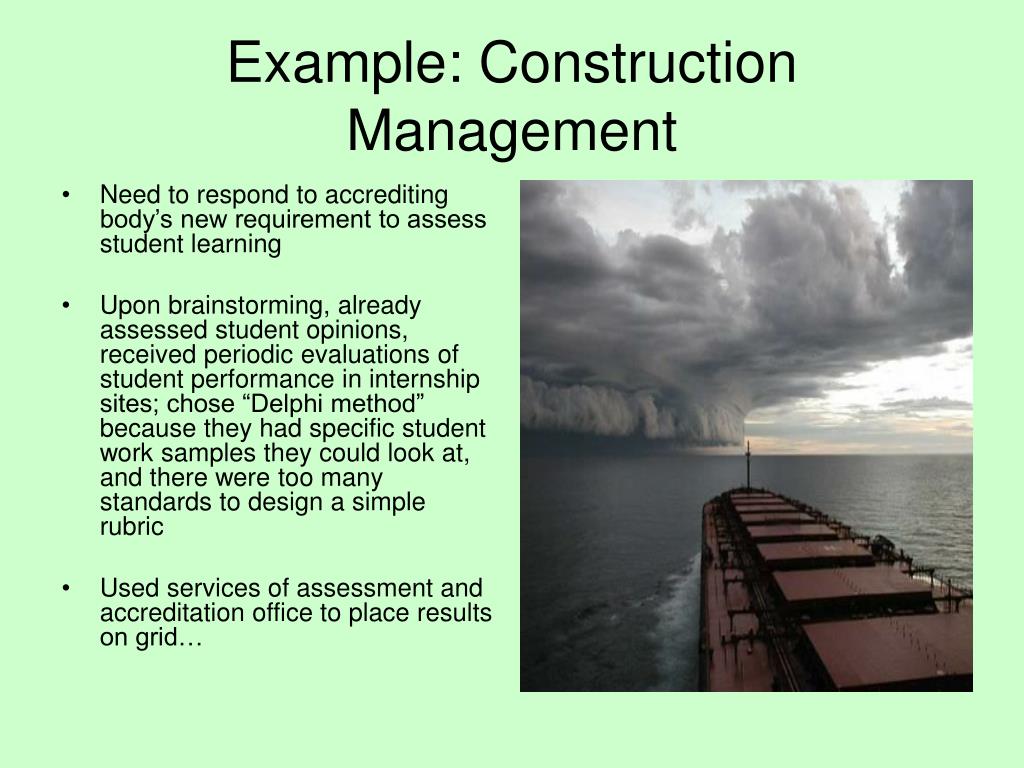 Example: Construction Management

• Need to respond to accrediting body’s new requirement to assess student learning

• Upon brainstorming, already assessed student opinions, received periodic evaluations of student performance in internship sites; chose “Delphi method” because they had specific student work samples they could look at, and there were too many standards to design a simple rubric

• Used services of assessment and accreditation office to place results on grid…